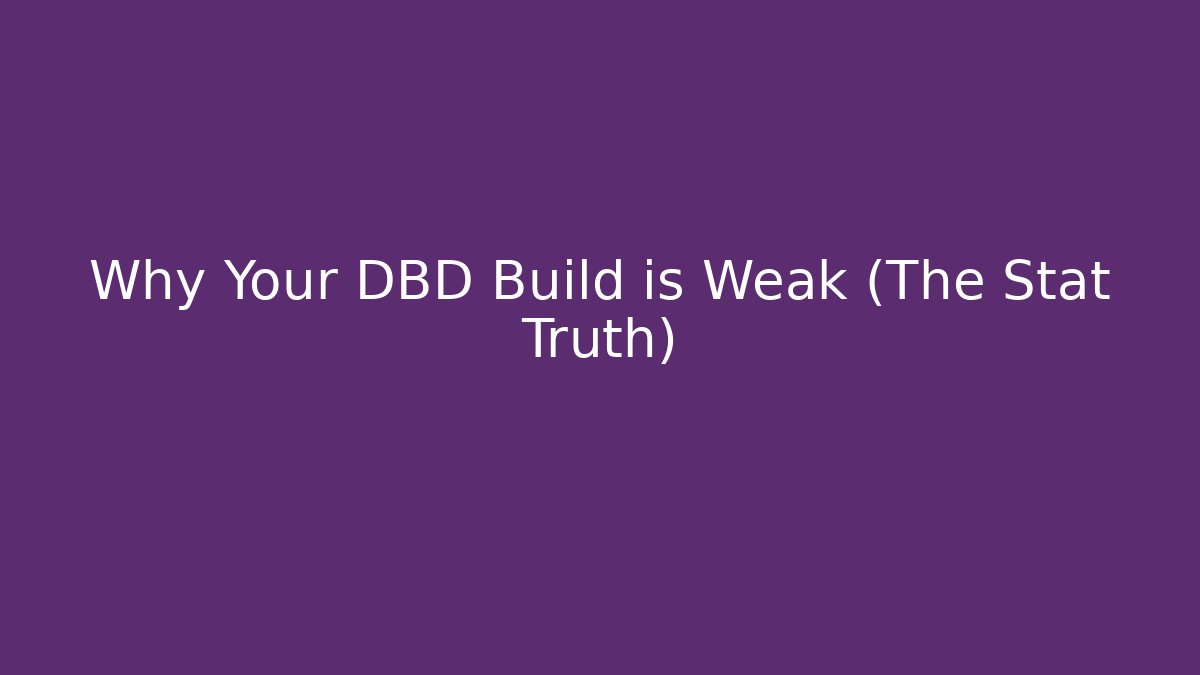 Why Your DBD Build is Weak (The Stat Truth)